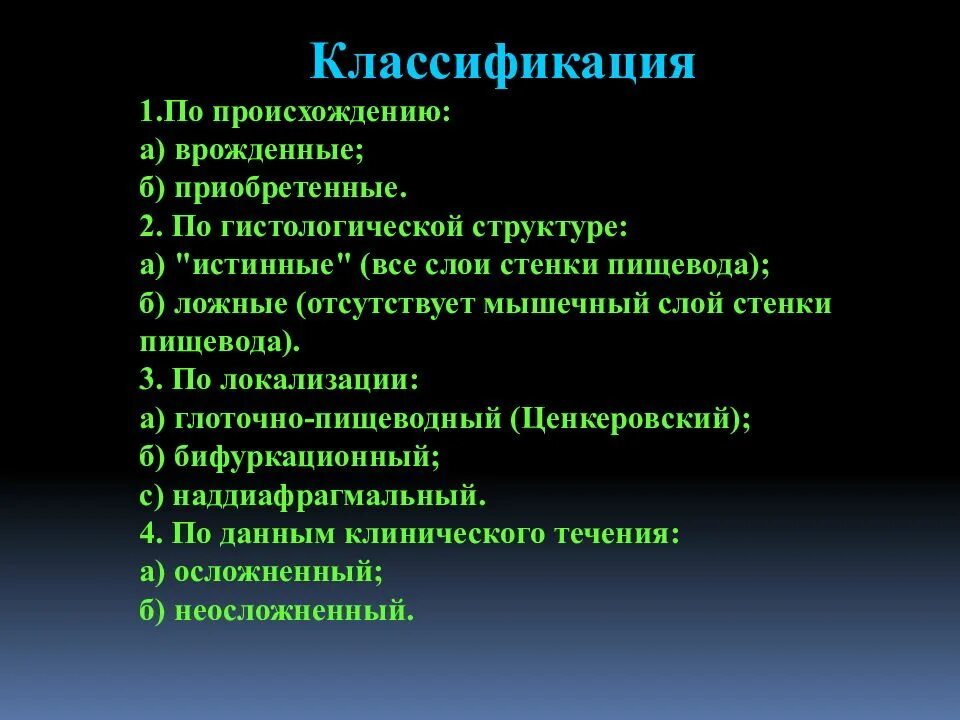 Классификация

1.По происхождению:
а) врожденные;
б) приобретенные.
2. По гистологической структуре:
а) "истинные" (все слои стенки пищевода);
б) ложные (отсутствует мышечный слой стенки пищевода).
3. По локализации:
а) глоточно-пищеводный (Ценкеровский);
б) бифуркационный;
с) наддиафрагмальный.
4. По данным клинического течения:
а) осложненный;
б) неосложненный.